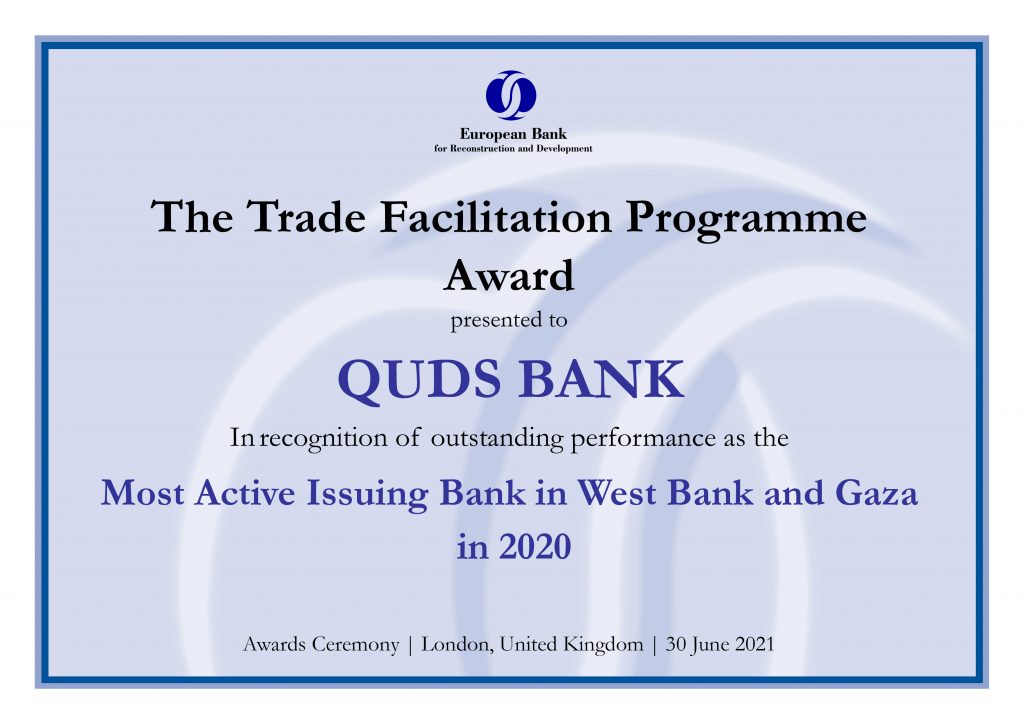 European Bank
for Reconstruction and Development

The Trade Facilitation Programme Award

presented to

QUDS BANK

In recognition of outstanding performance as the

Most Active Issuing Bank in West Bank and Gaza in 2020

Awards Ceremony | London, United Kingdom | 30 June 2021